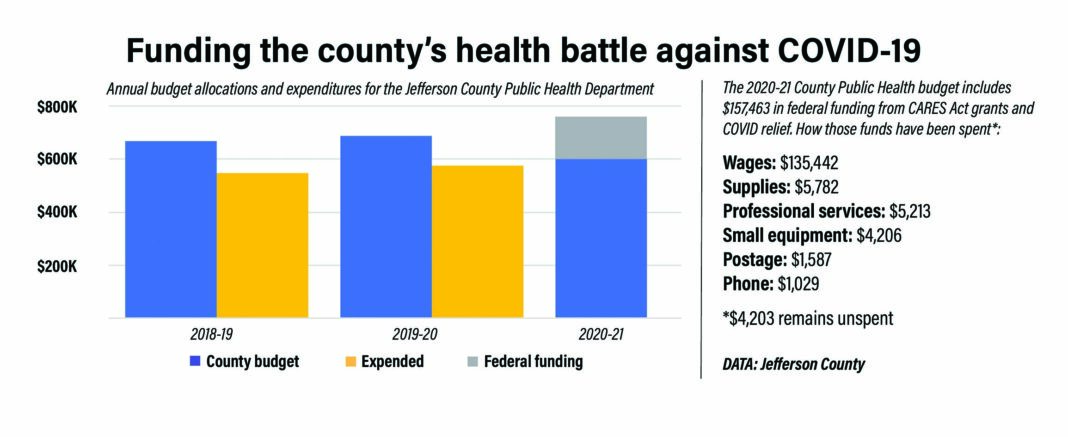 Funding the county's health battle against COVID-19

Annual budget allocations and expenditures for the Jefferson County Public Health Department

$800K
$600K
$400K
$200K

2018-19
2019-20
2020-21

County budget
Expended
Federal funding

The 2020-21 County Public Health budget includes $157,463 in federal funding from CARES Act grants and COVID relief. How those funds have been spent*:

Wages: $135,442
Supplies: $5,782
Professional services: $5,213
Small equipment: $4,206
Postage: $1,587
Phone: $1,029

*$4,203 remains unspent

DATA: Jefferson County